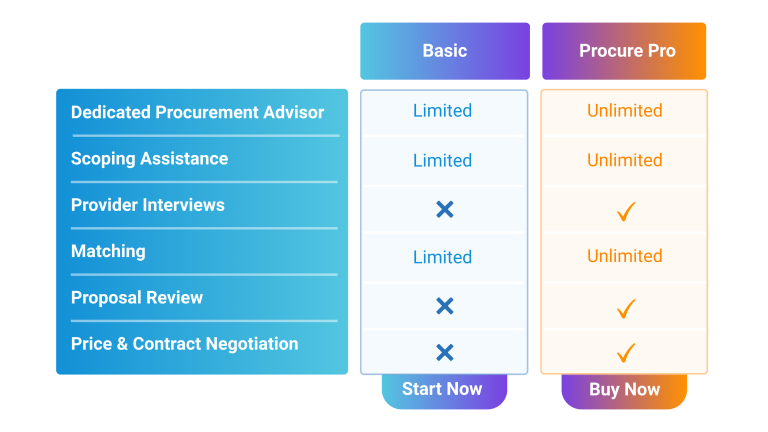 | | Basic | Procure Pro |
|---|---|---|
| Dedicated Procurement Advisor | Limited | Unlimited |
| Scoping Assistance | Limited | Unlimited |
| Provider Interviews | ✕ | ✓ |
| Matching | Limited | Unlimited |
| Proposal Review | ✕ | ✓ |
| Price & Contract Negotiation | ✕ | ✓ |
| | Start Now | Buy Now |